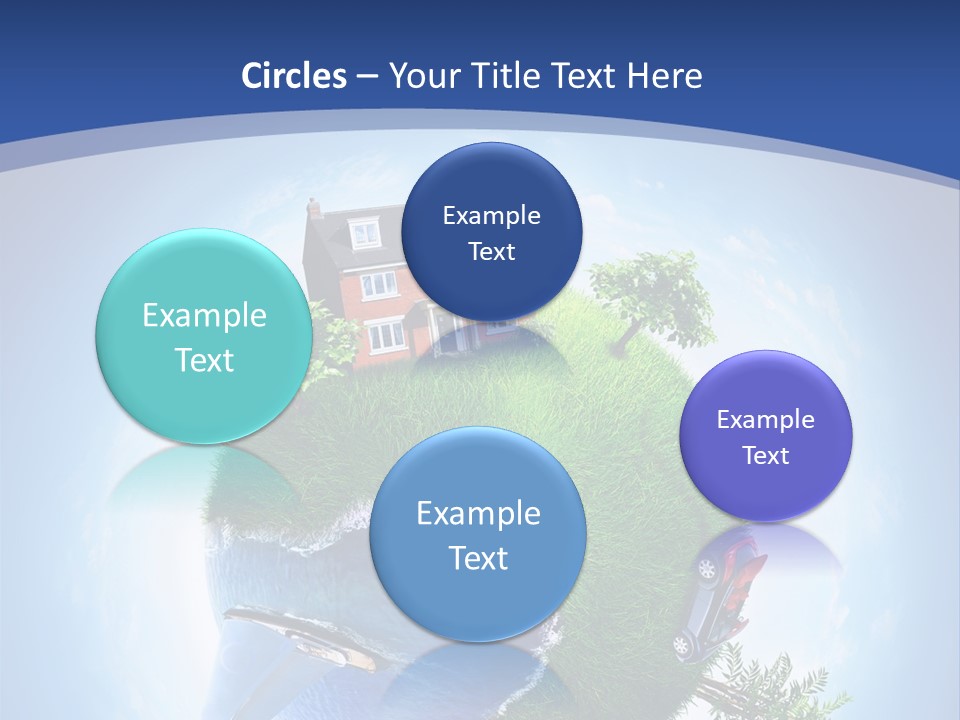 Circles – Your Title Text Here

Example Text

Example Text

Example Text

Example Text